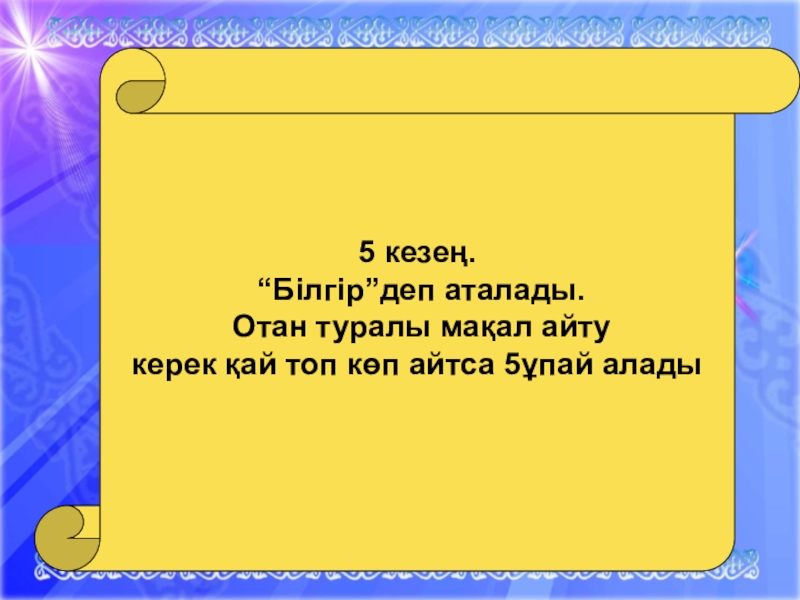 5 кезең.
“Білгір”деп аталады.
Отан туралы мақал айту
керек қай топ көп айтса 5ұпай алады